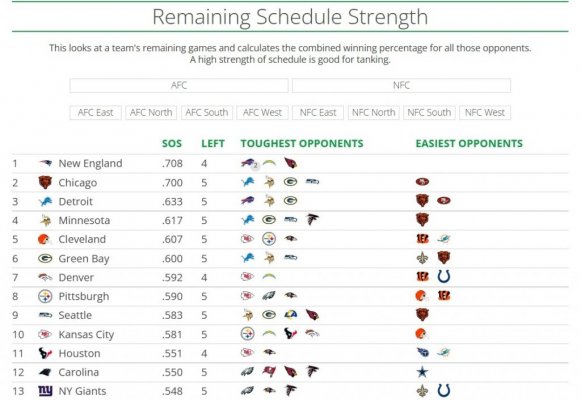 Remaining Schedule Strength

This looks at a team's remaining games and calculates the combined winning percentage for all those opponents. A high strength of schedule is good for tanking.

AFC NFC

AFC East AFC North AFC South AFC West NFC East NFC North NFC South NFC West

| | | SOS | LEFT | TOUGHEST OPPONENTS | EASIEST OPPONENTS |
|---|---|---|---|---|---|
| 1 | New England | .708 | 4 | 2 | |
| 2 | Chicago | .700 | 5 | | |
| 3 | Detroit | .633 | 5 | | |
| 4 | Minnesota | .617 | 5 | | |
| 5 | Cleveland | .607 | 5 | | |
| 6 | Green Bay | .600 | 5 | | |
| 7 | Denver | .592 | 4 | | |
| 8 | Pittsburgh | .590 | 5 | | |
| 9 | Seattle | .583 | 5 | | |
| 10 | Kansas City | .581 | 5 | | |
| 11 | Houston | .551 | 4 | | |
| 12 | Carolina | .550 | 5 | | |
| 13 | NY Giants | .548 | 5 | | |